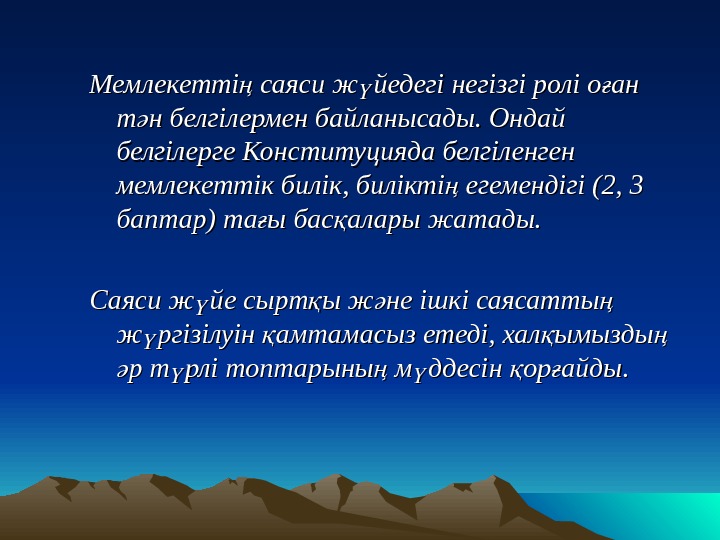 Мемлекеттің саяси жүйедегі негізгі ролі оған тән белгілермен байланысады. Ондай белгілерге Конституцияда белгіленген мемлекеттік билік, биліктің егемендігі (2, 3 баптар) тағы басқалары жатады.

Саяси жүйе сыртқы және ішкі саясаттың жүргізілуін қамтамасыз етеді, халқымыздың әр түрлі топтарының мүддесін қорғайды.